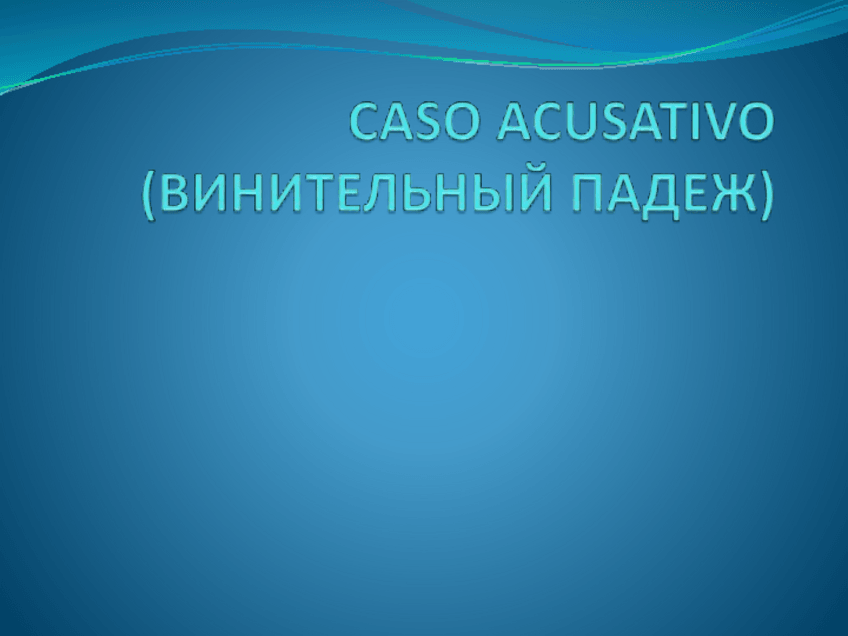 CASO ACUSATIVO
(ВИНИТЕЛЬНЫЙ ПАДЕЖ)